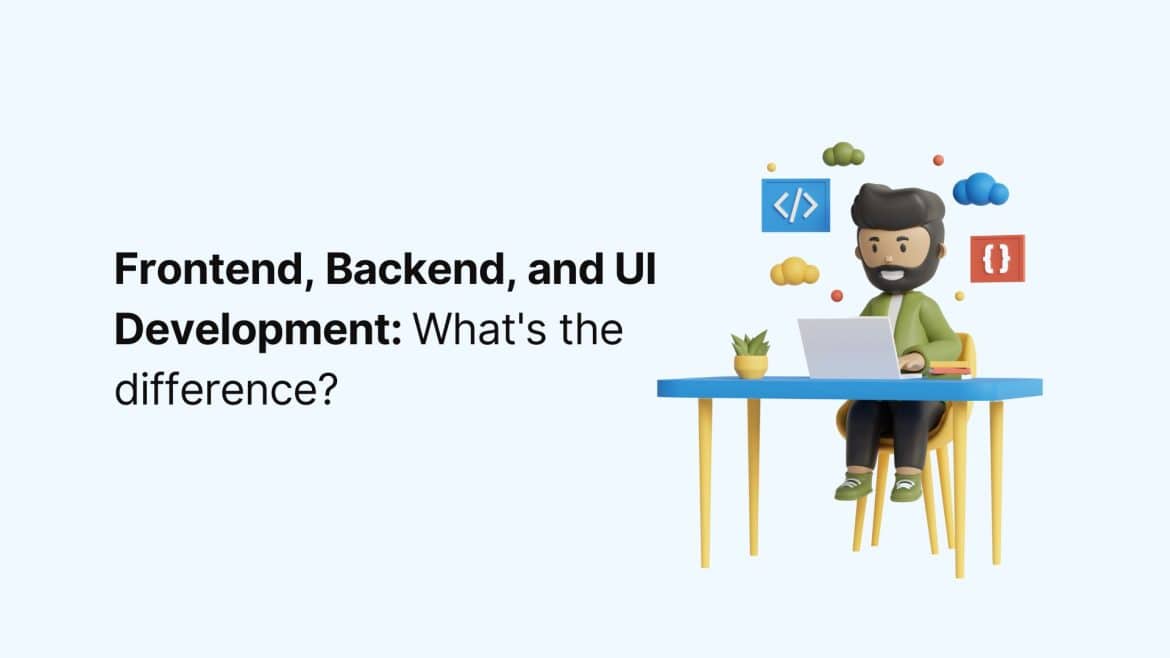 Frontend, Backend, and UI Development: What's the difference?

</>

{}